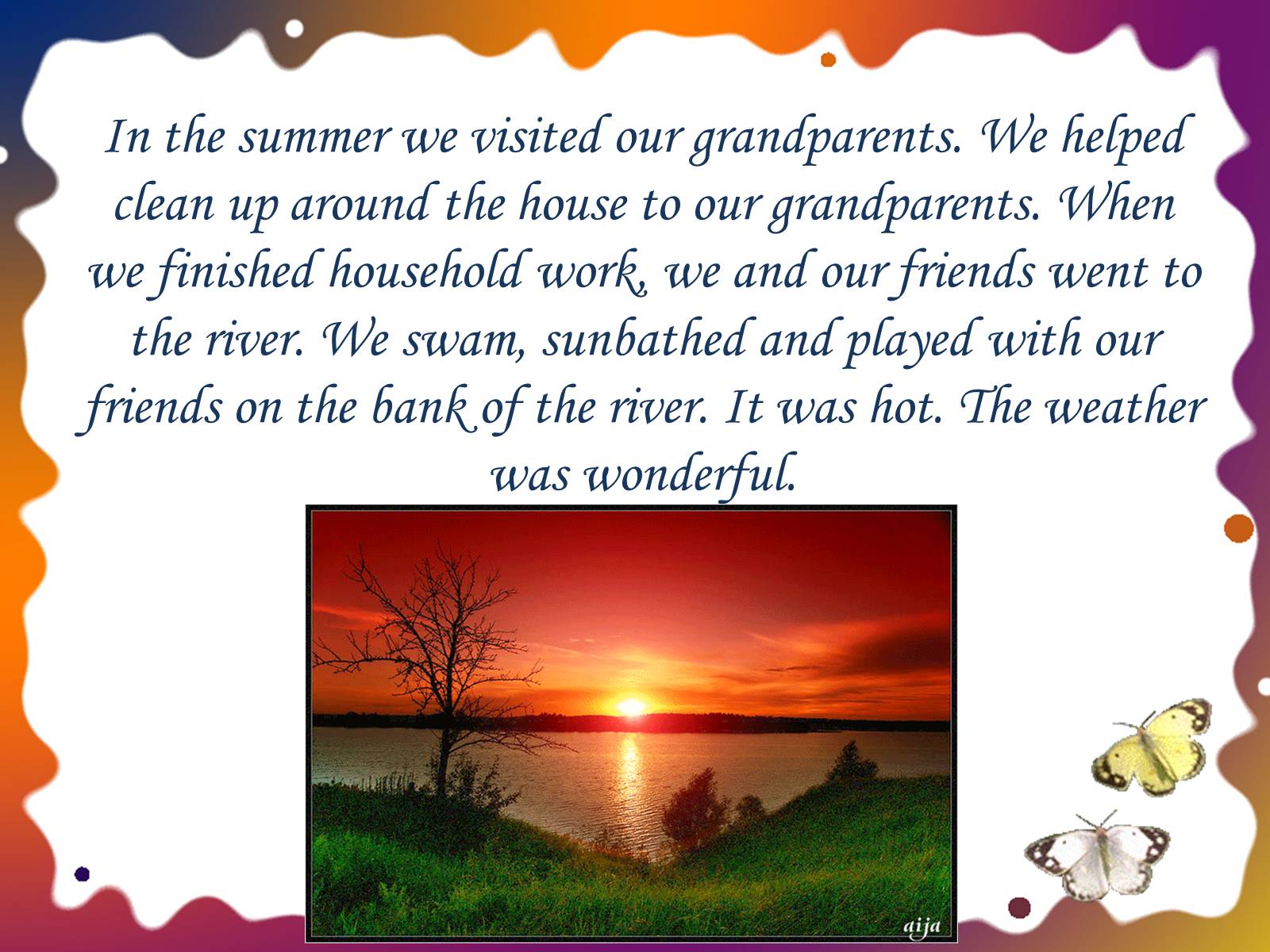 In the summer we visited our grandparents. We helped clean up around the house to our grandparents. When we finished household work, we and our friends went to the river. We swam, sunbathed and played with our friends on the bank of the river. It was hot. The weather was wonderful.

aija